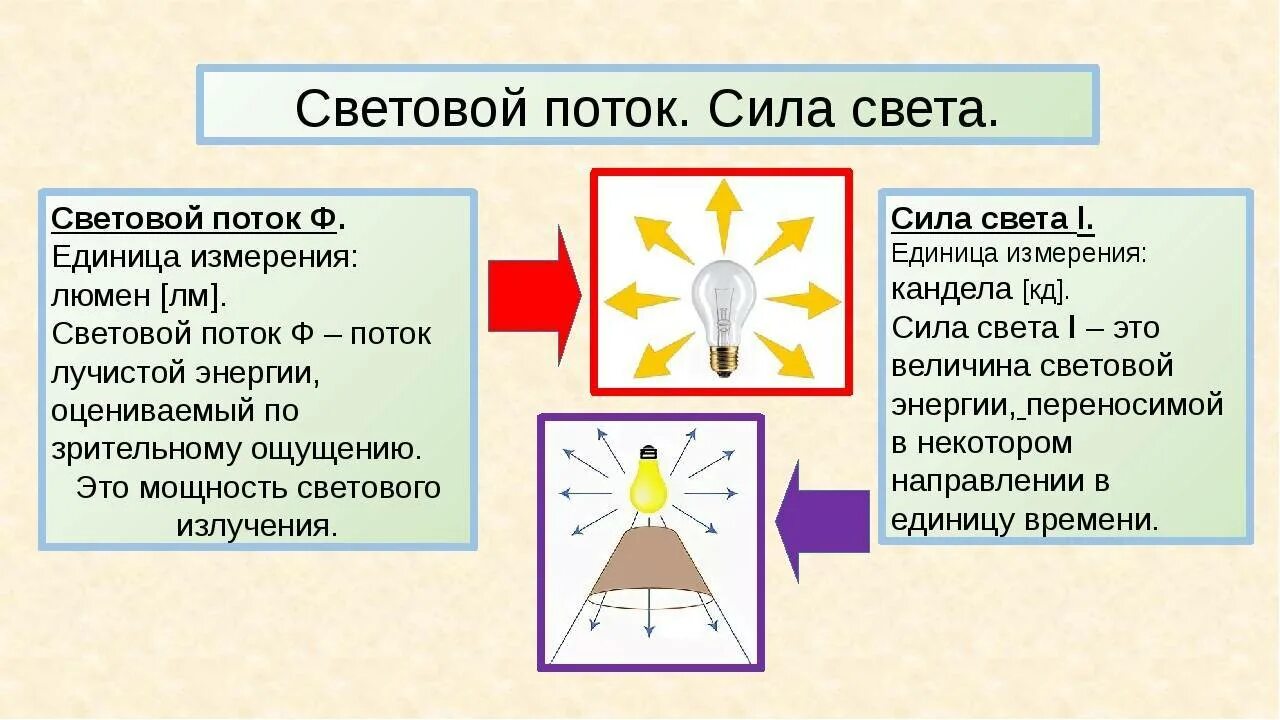 Световой поток. Сила света.

Световой поток Ф.
Единица измерения: люмен [лм].
Световой поток Ф – поток лучистой энергии, оцениваемый по зрительному ощущению.
Это мощность светового излучения.

Сила света I.
Единица измерения: кандела [кд].
Сила света I – это величина световой энергии, переносимой в некотором направлении в единицу времени.